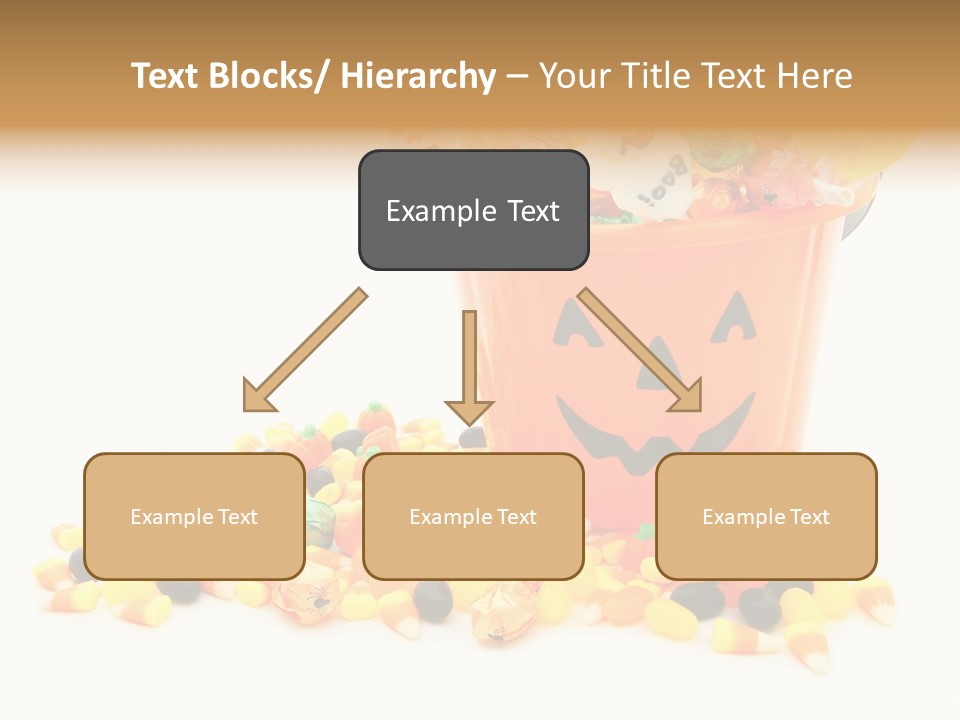 Text Blocks/ Hierarchy – Your Title Text Here

Example Text

Example Text

Example Text

Example Text